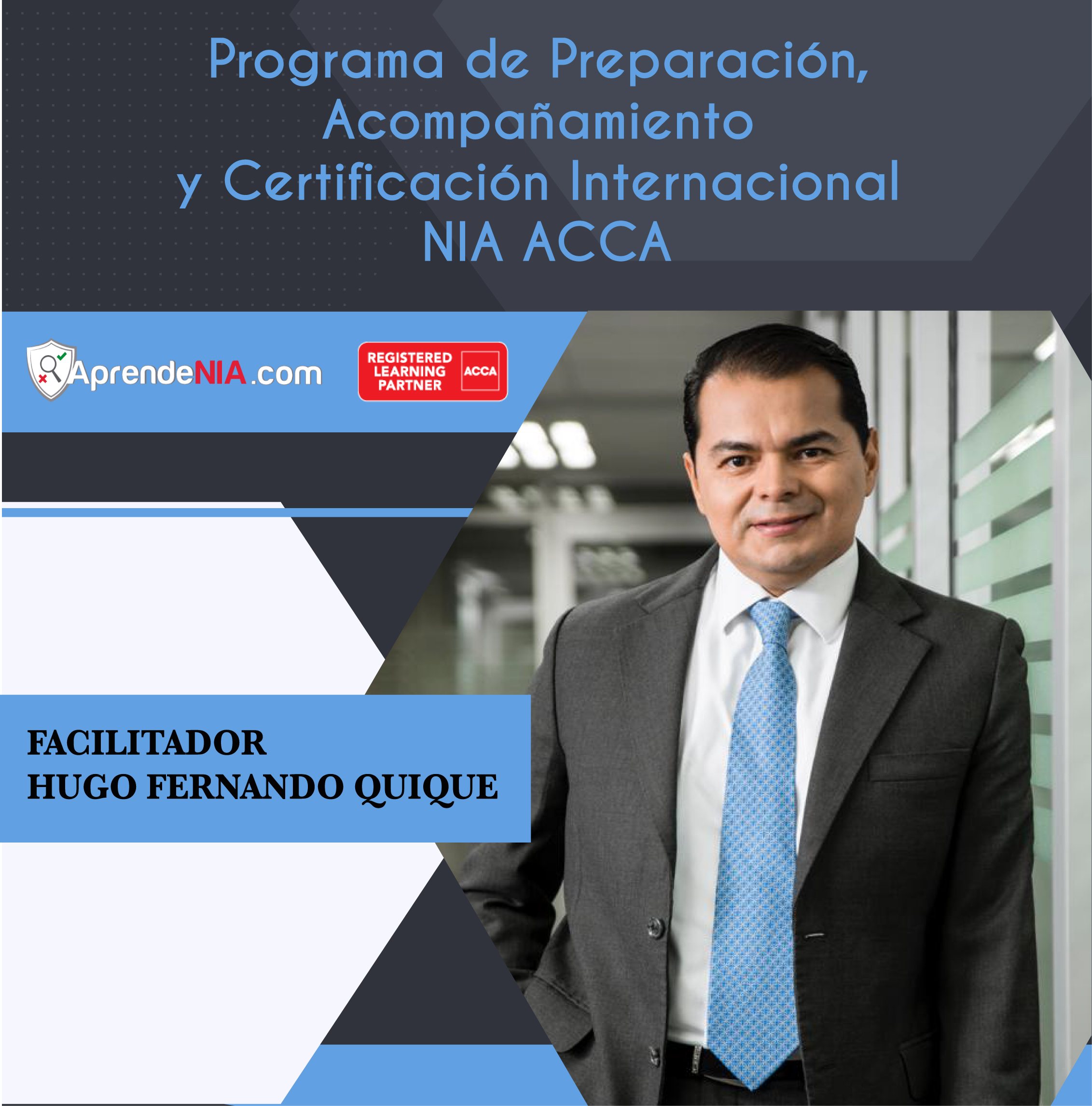 Programa de Preparación, Acompañamiento y Certificación Internacional NIA ACCA

AprendeNIA.com

REGISTERED LEARNING PARTNER ACCA

FACILITADOR
HUGO FERNANDO QUIQUE